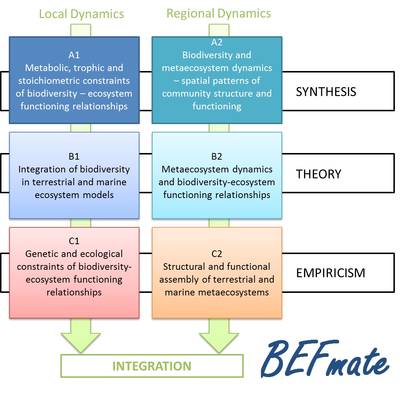 Local Dynamics

Regional Dynamics

A1
Metabolic, trophic and stoichiometric constraints of biodiversity – ecosystem functioning relationships

A2
Biodiversity and metaecosystem dynamics – spatial patterns of community structure and functioning

SYNTHESIS

B1
Integration of biodiversity in terrestrial and marine ecosystem models

B2
Metaecosystem dynamics and biodiversity-ecosystem functioning relationships

THEORY

C1
Genetic and ecological constraints of biodiversity-ecosystem functioning relationships

C2
Structural and functional assembly of terrestrial and marine metaecosystems

EMPIRICISM

INTEGRATION

BEFmate